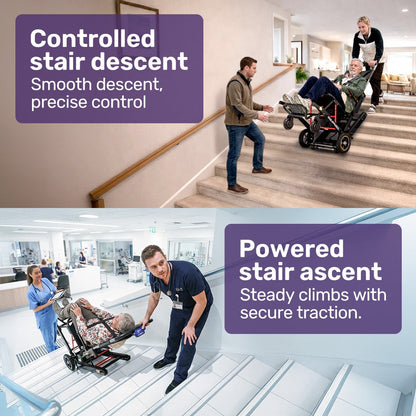 Controlled stair descent
Smooth descent, precise control

Powered stair ascent
Steady climbs with secure traction.